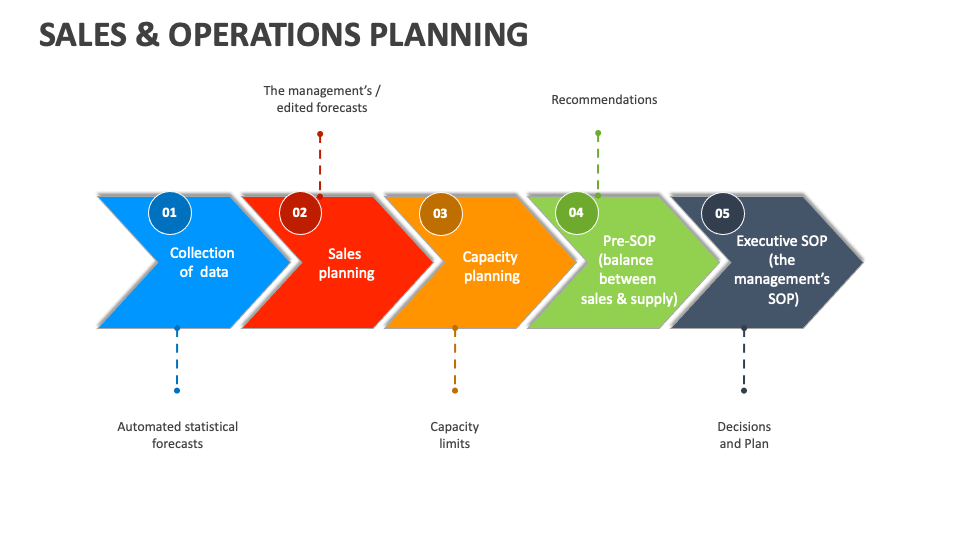 SALES & OPERATIONS PLANNING

The management's / edited forecasts

Recommendations

01
Collection of data

02
Sales planning

03
Capacity planning

04
Pre-SOP (balance between sales & supply)

05
Executive SOP (the management's SOP)

Automated statistical forecasts

Capacity limits

Decisions and Plan